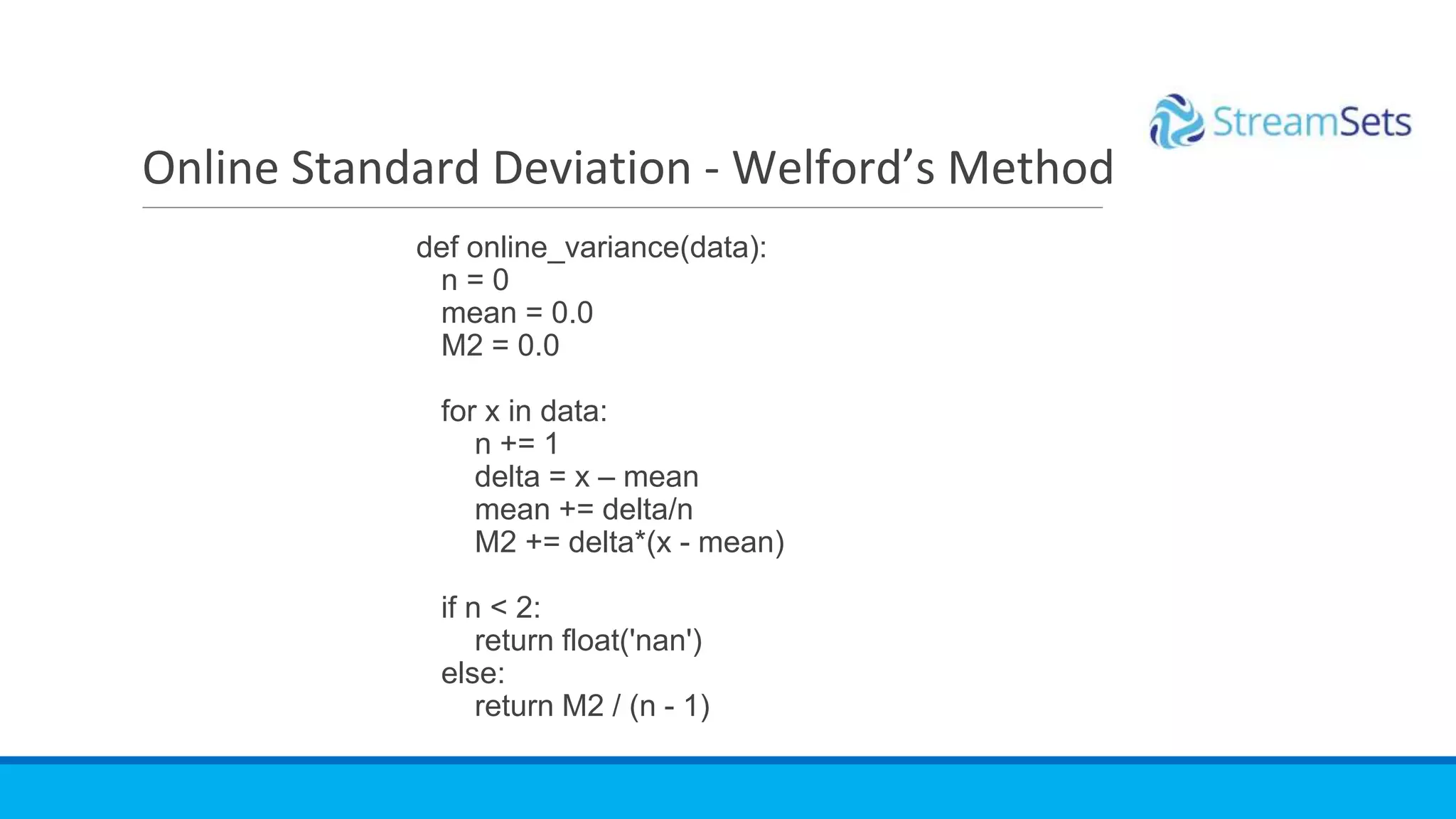 StreamSets

Online Standard Deviation - Welford’s Method

def online_variance(data):
    n = 0
    mean = 0.0
    M2 = 0.0

    for x in data:
        n += 1
        delta = x – mean
        mean += delta/n
        M2 += delta*(x - mean)

    if n < 2:
        return float('nan')
    else:
        return M2 / (n - 1)